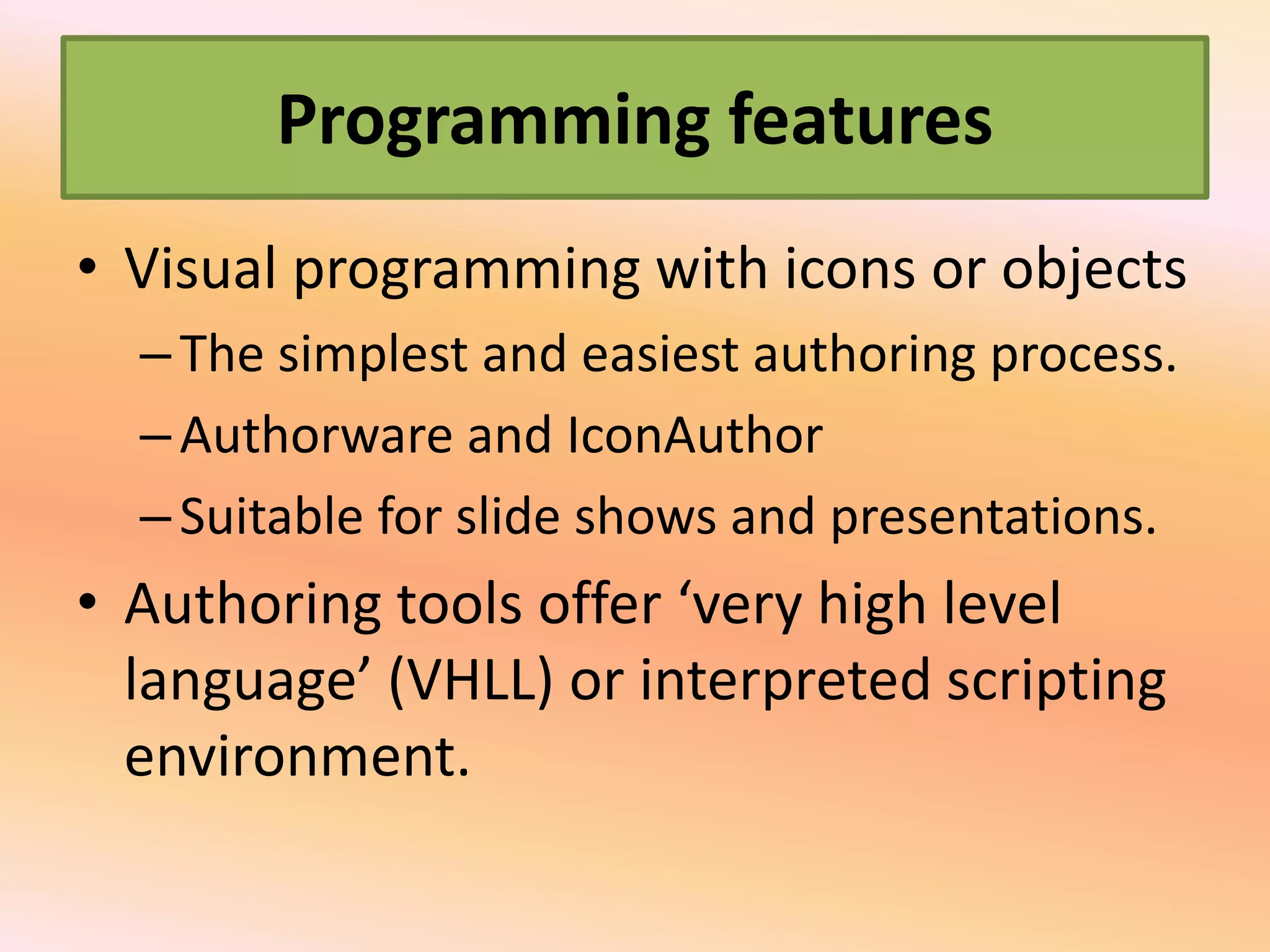 Programming features

• Visual programming with icons or objects
– The simplest and easiest authoring process.
– Authorware and IconAuthor
– Suitable for slide shows and presentations.

• Authoring tools offer ‘very high level language’ (VHLL) or interpreted scripting environment.